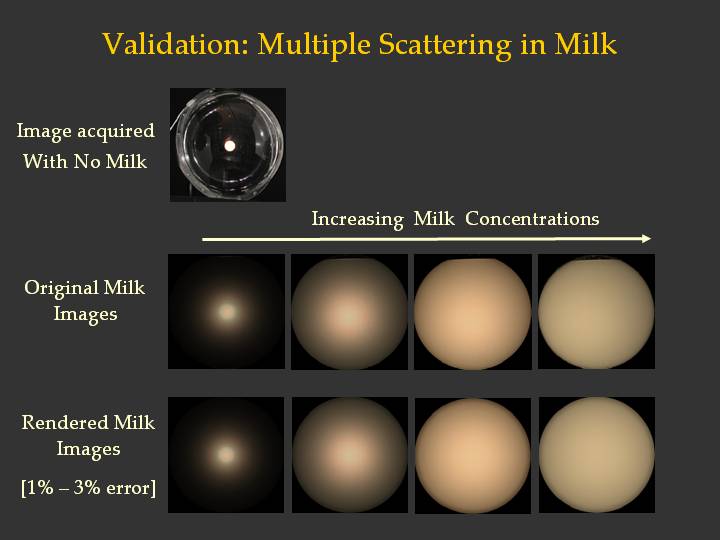 Validation: Multiple Scattering in Milk

Image acquired With No Milk

Increasing Milk Concentrations

Original Milk Images

Rendered Milk Images

[1% – 3% error]